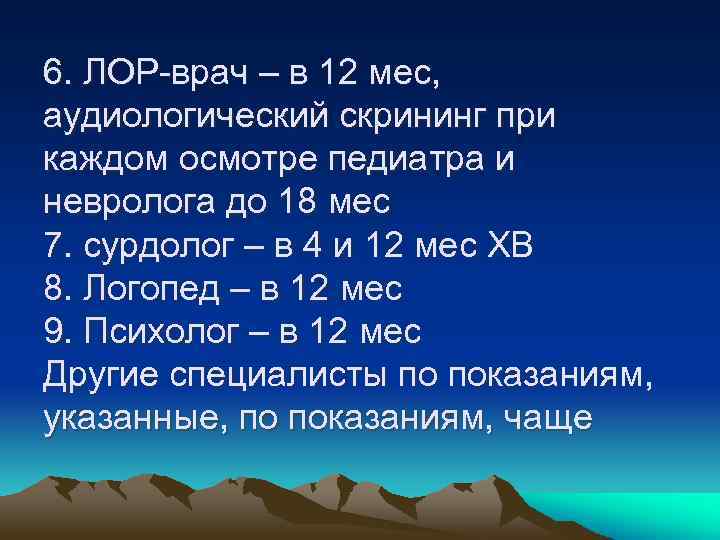 6. ЛОР-врач – в 12 мес, аудиологический скрининг при каждом осмотре педиатра и невролога до 18 мес
7. сурдолог – в 4 и 12 мес ХВ
8. Логопед – в 12 мес
9. Психолог – в 12 мес
Другие специалисты по показаниям, указанные, по показаниям, чаще